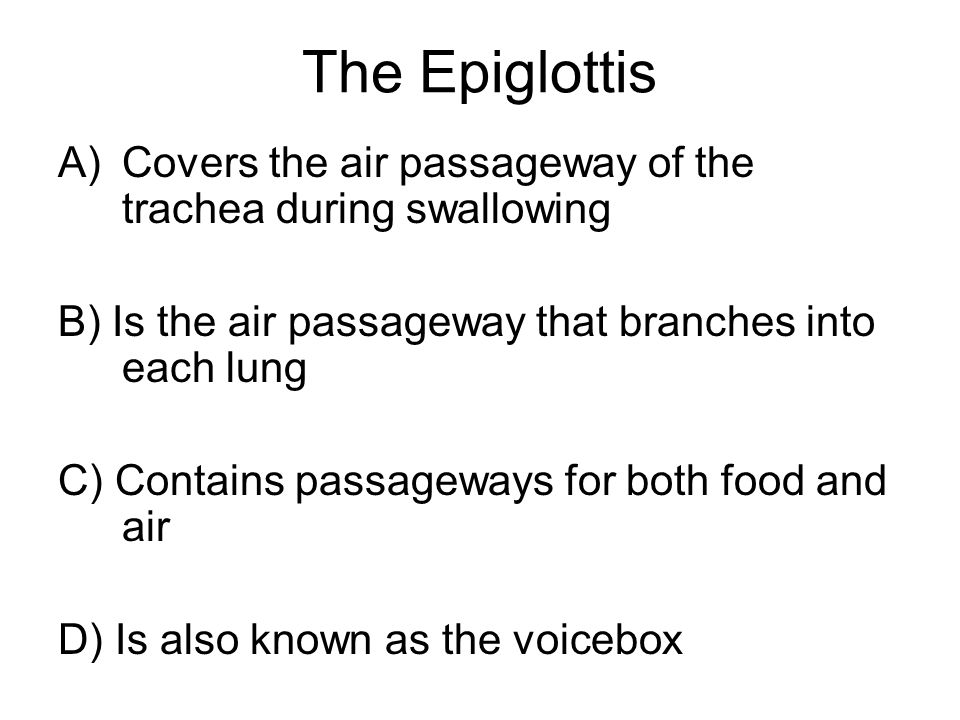 The Epiglottis

A) Covers the air passageway of the trachea during swallowing

B) Is the air passageway that branches into each lung

C) Contains passageways for both food and air

D) Is also known as the voicebox